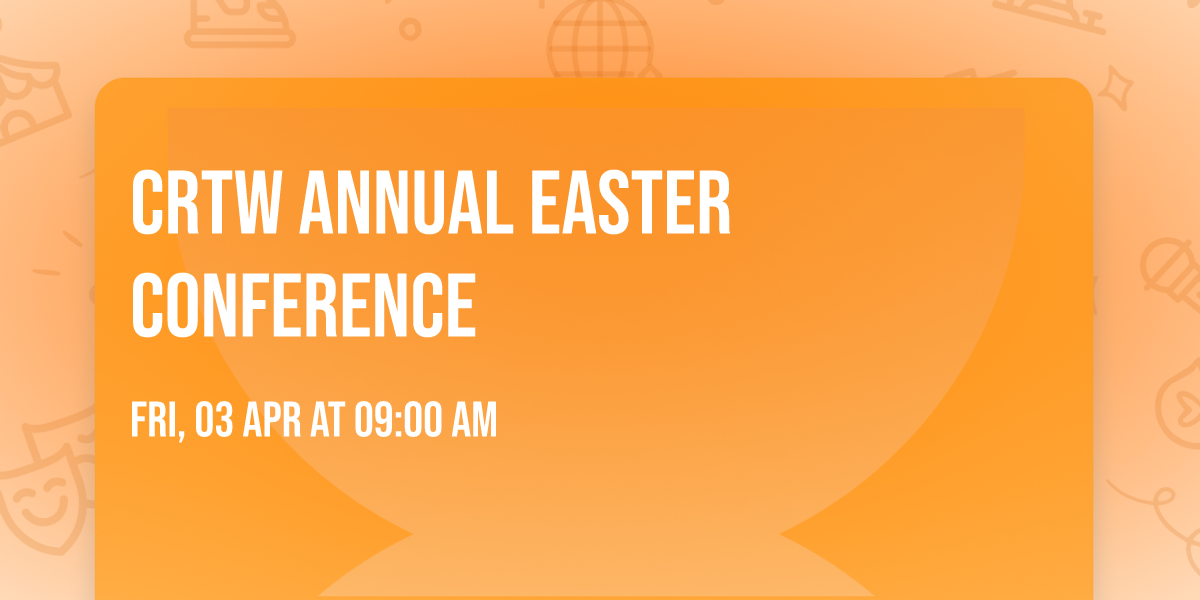 CRTW ANNUAL EASTER CONFERENCE

FRI, 03 APR AT 09:00 AM